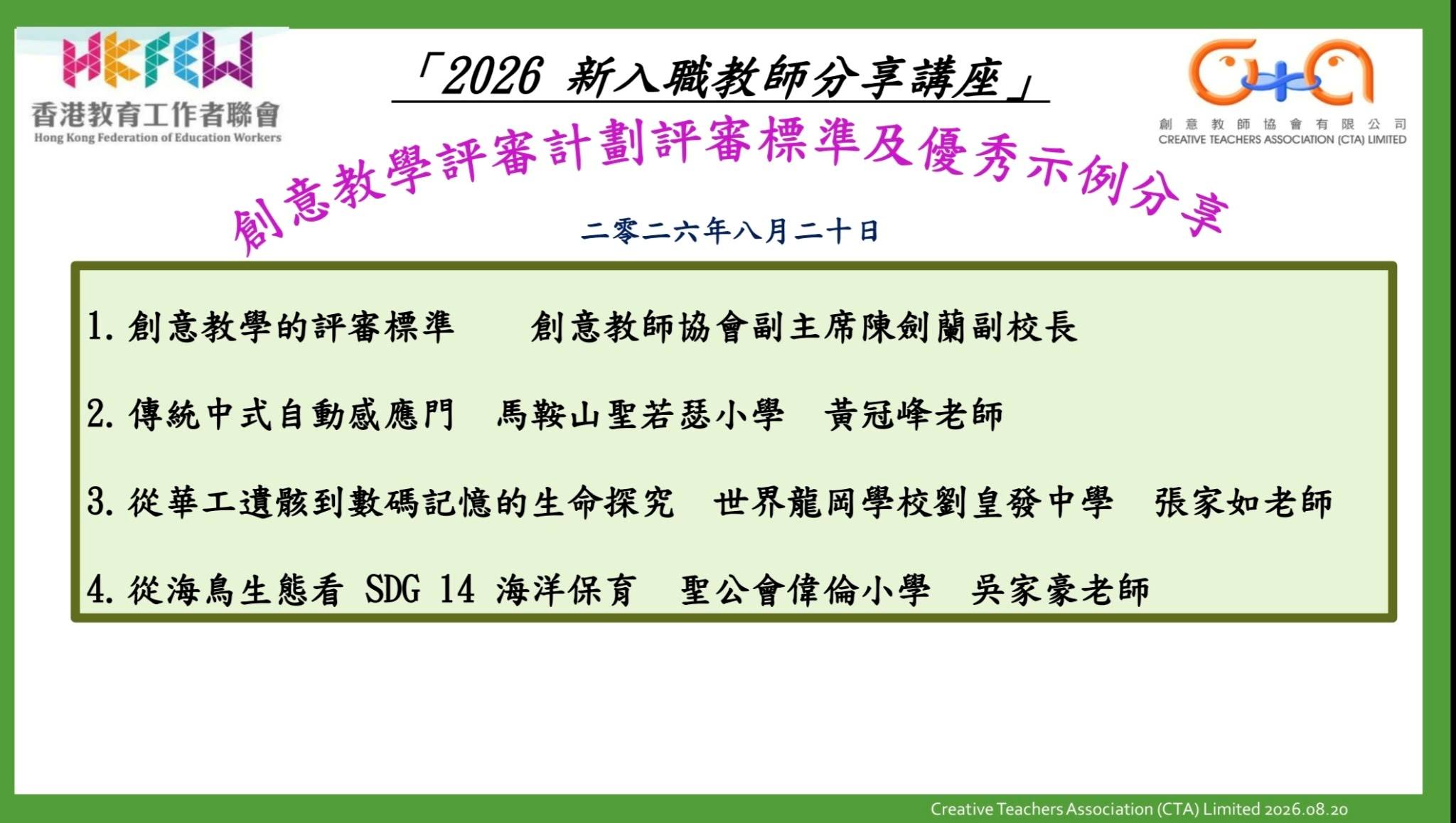 HKFEW
香港教育工作者聯會
Hong Kong Federation of Education Workers

「2026 新入職教師分享講座」

CTA
創意教師協會有限公司
CREATIVE TEACHERS ASSOCIATION (CTA) LIMITED

創意教學評審計劃評審標準及優秀示例分享

二零二六年八月二十日

1. 創意教學的評審標準　創意教師協會副主席陳劍蘭副校長

2. 傳統中式自動感應門　馬鞍山聖若瑟小學　黃冠峰老師

3. 從華工遺骸到數碼記憶的生命探究　世界龍岡學校劉皇發中學　張家如老師

4. 從海鳥生態看 SDG 14 海洋保育　聖公會偉倫小學　吳家豪老師

Creative Teachers Association (CTA) Limited 2026.08.20